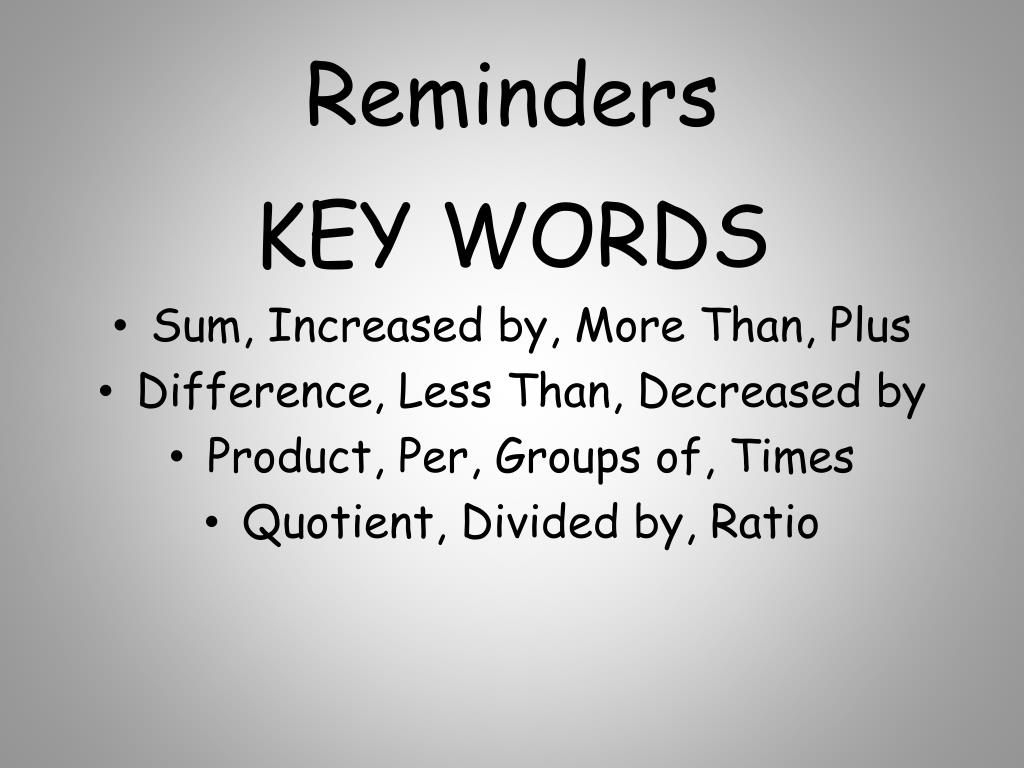 Reminders

KEY WORDS

• Sum, Increased by, More Than, Plus
• Difference, Less Than, Decreased by
• Product, Per, Groups of, Times
• Quotient, Divided by, Ratio